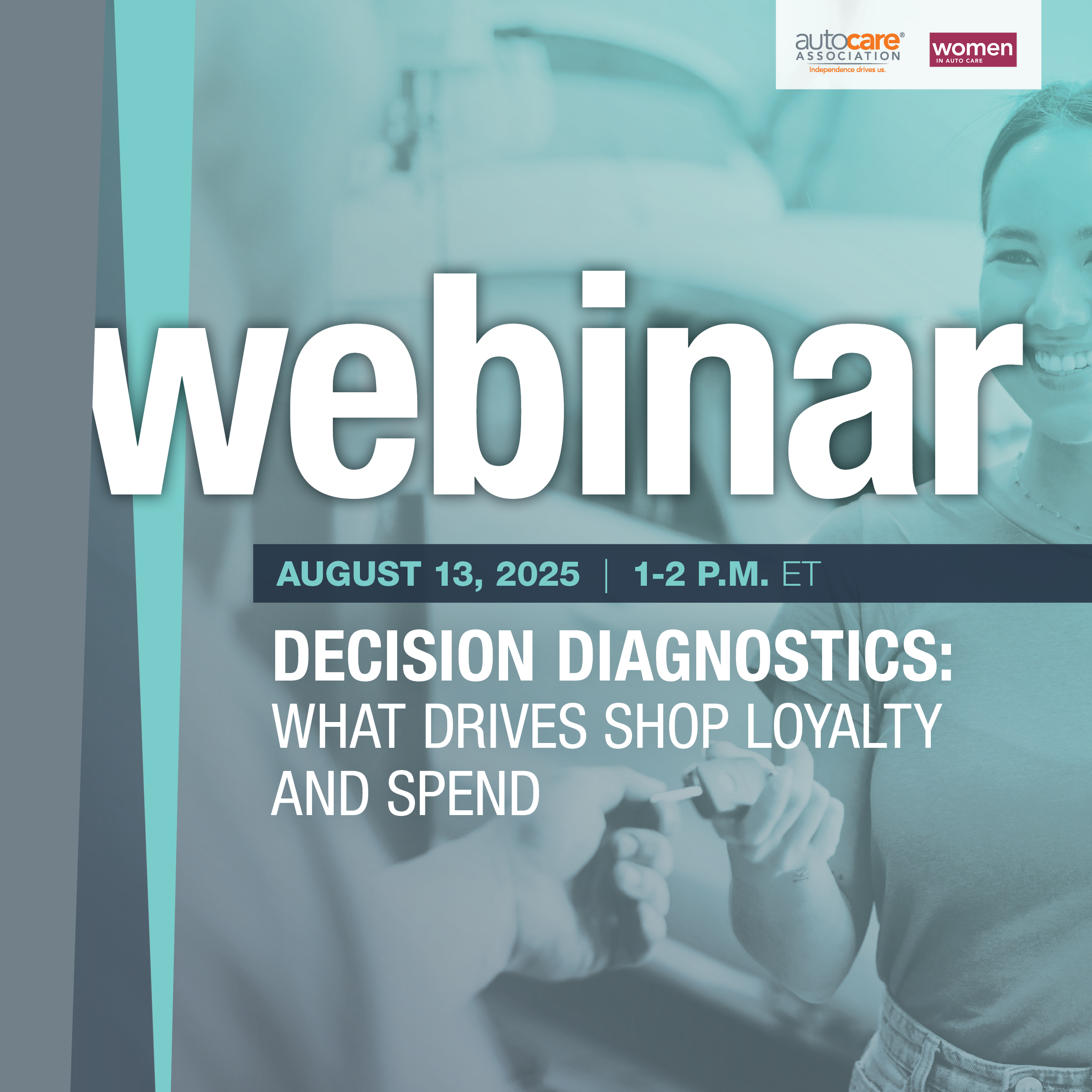 autocare®
ASSOCIATION
Independence drives us.

women
IN AUTO CARE

webinar

AUGUST 13, 2025 | 1-2 P.M. ET

DECISION DIAGNOSTICS:
WHAT DRIVES SHOP LOYALTY AND SPEND